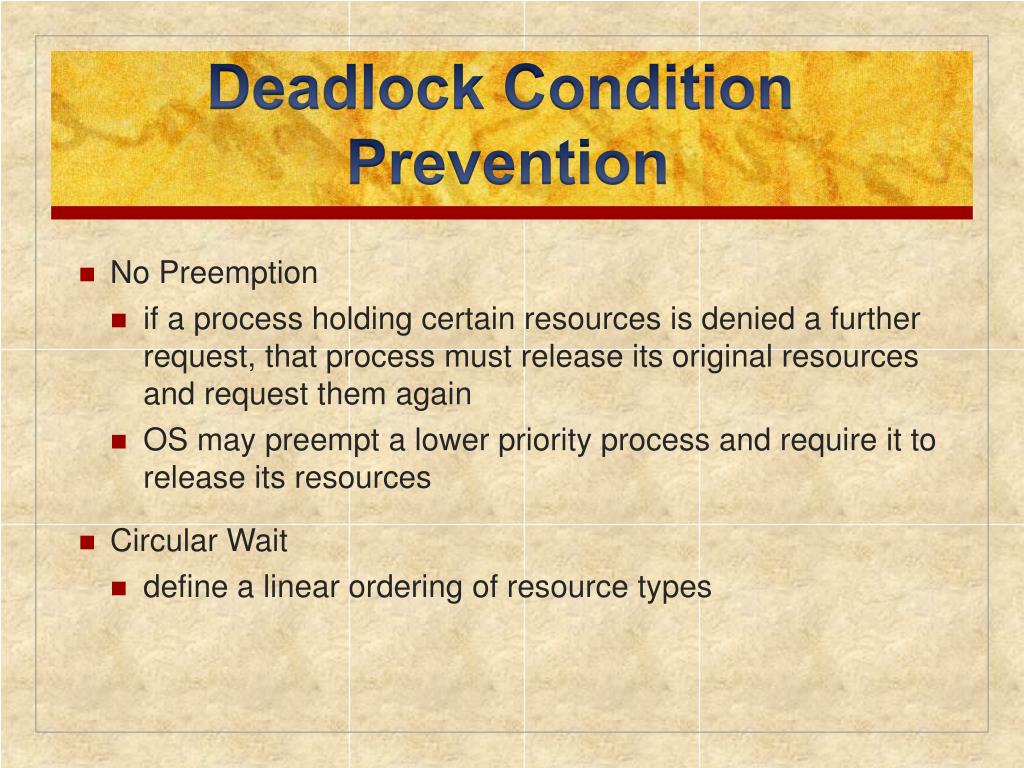 Deadlock Condition Prevention

No Preemption

if a process holding certain resources is denied a further request, that process must release its original resources and request them again

OS may preempt a lower priority process and require it to release its resources

Circular Wait

define a linear ordering of resource types